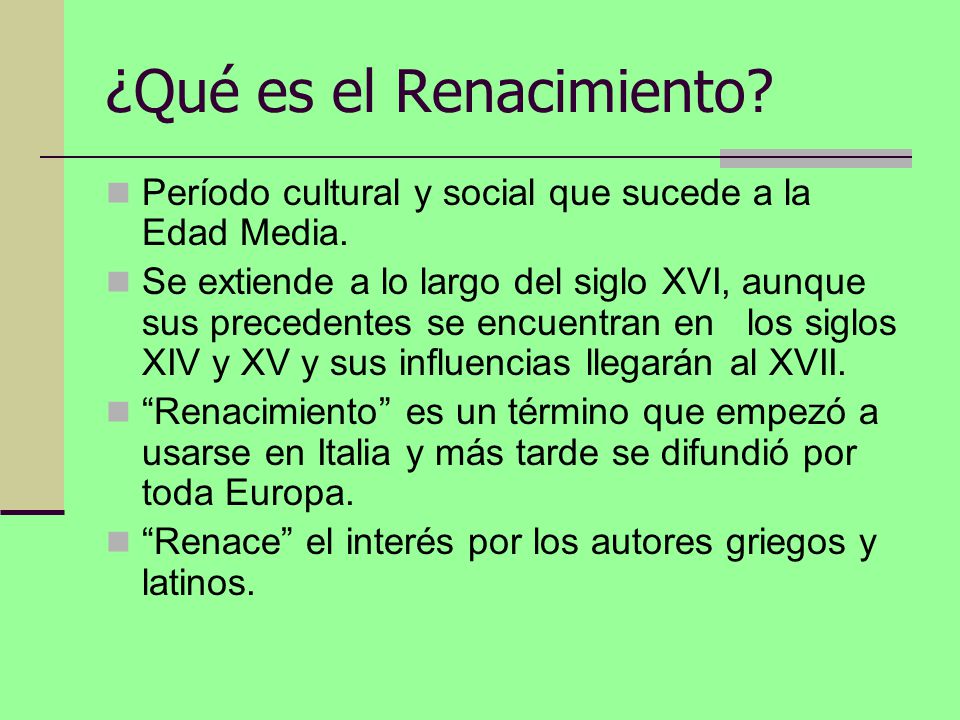 ¿Qué es el Renacimiento?

Período cultural y social que sucede a la Edad Media.

Se extiende a lo largo del siglo XVI, aunque sus precedentes se encuentran en los siglos XIV y XV y sus influencias llegarán al XVII.

“Renacimiento” es un término que empezó a usarse en Italia y más tarde se difundió por toda Europa.

“Renace” el interés por los autores griegos y latinos.